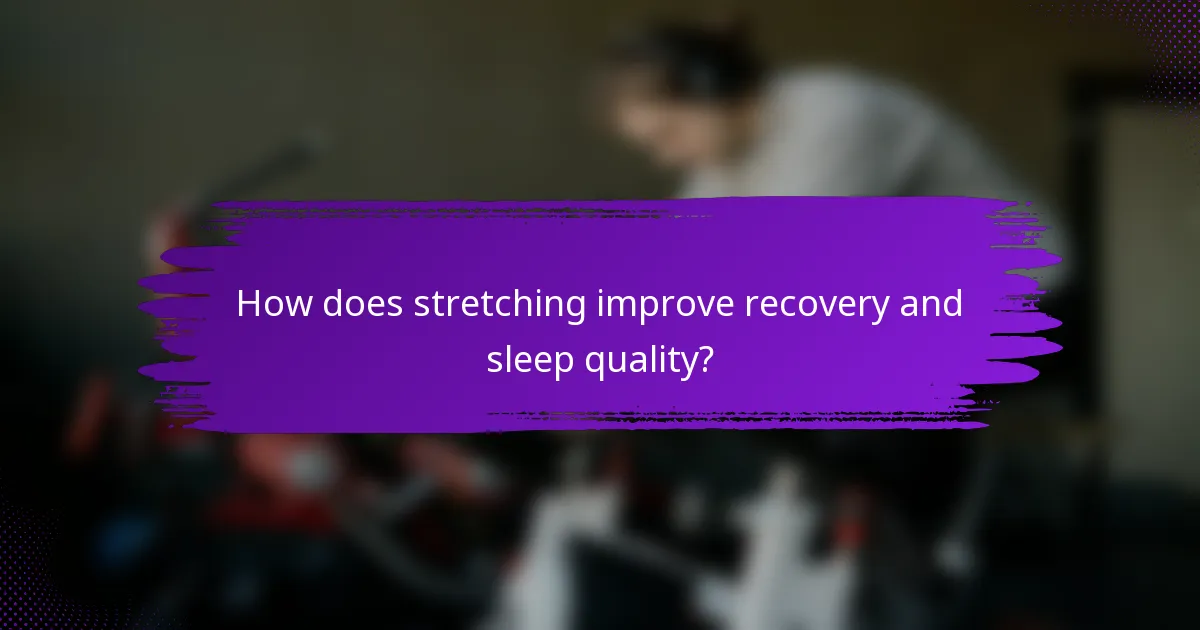 How does stretching improve recovery and sleep quality?